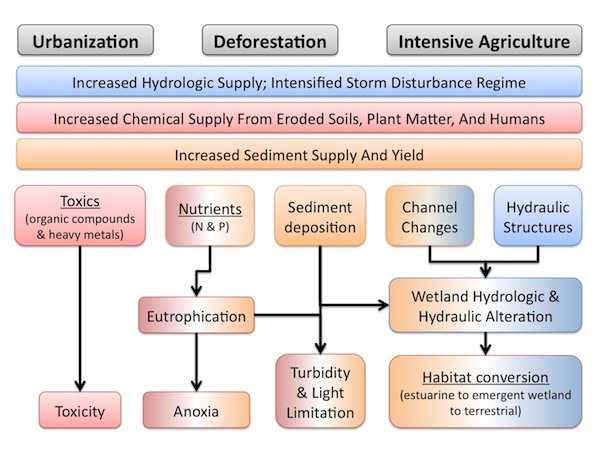 Urbanization

Deforestation

Intensive Agriculture

Increased Hydrologic Supply; Intensified Storm Disturbance Regime

Increased Chemical Supply From Eroded Soils, Plant Matter, And Humans

Increased Sediment Supply And Yield

Toxics
(organic compounds & heavy metals)

Nutrients
(N & P)

Sediment deposition

Channel Changes

Hydraulic Structures

Eutrophication

Wetland Hydrologic & Hydraulic Alteration

Toxicity

Anoxia

Turbidity & Light Limitation

Habitat conversion
(estuarine to emergent wetland to terrestrial)